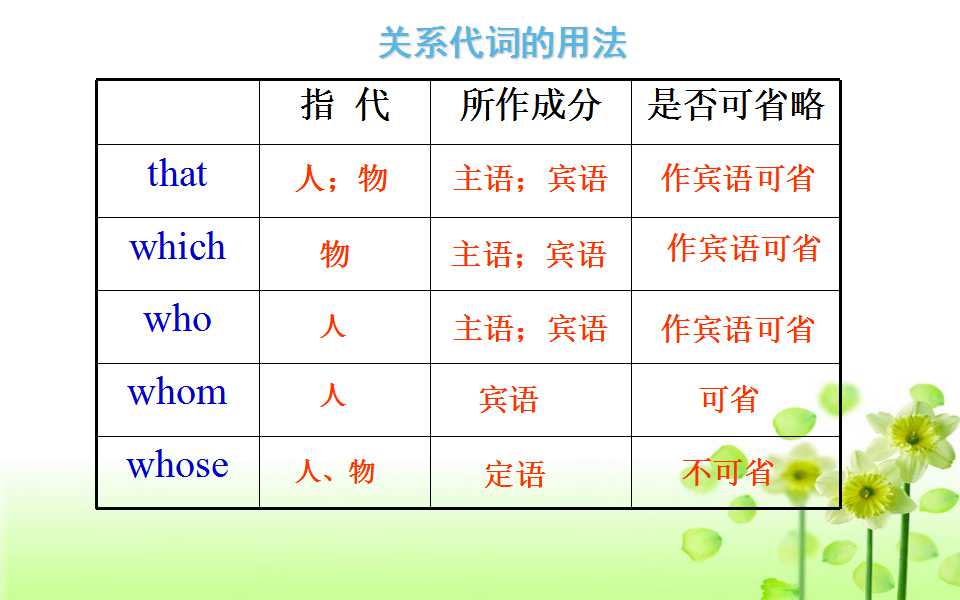 关系代词的用法

|  | 指 代 | 所作成分 | 是否可省略 |
|---|---|---|---|
| that | 人；物 | 主语；宾语 | 作宾语可省 |
| which | 物 | 主语；宾语 | 作宾语可省 |
| who | 人 | 主语；宾语 | 作宾语可省 |
| whom | 人 | 宾语 | 可省 |
| whose | 人、物 | 定语 | 不可省 |